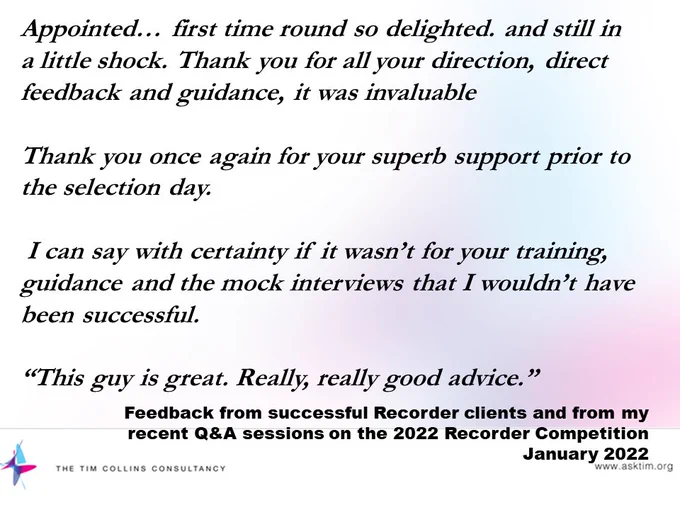 Appointed… first time round so delighted. and still in a little shock. Thank you for all your direction, direct feedback and guidance, it was invaluable

Thank you once again for your superb support prior to the selection day.

I can say with certainty if it wasn't for your training, guidance and the mock interviews that I wouldn't have been successful.

"This guy is great. Really, really good advice."

Feedback from successful Recorder clients and from my recent Q&A sessions on the 2022 Recorder Competition January 2022

THE TIM COLLINS CONSULTANCY

www.asktim.org